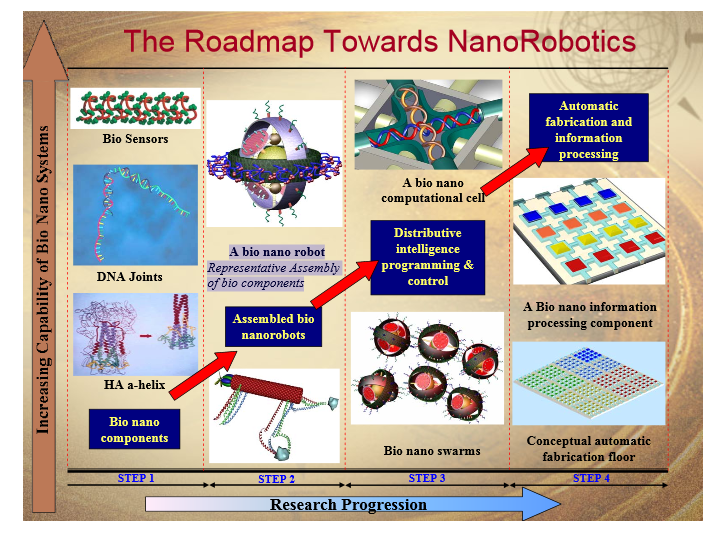 The Roadmap Towards NanoRobotics

Increasing Capability of Bio Nano Systems

Bio Sensors

DNA Joints

HA a-helix

Bio nano components

A bio nano robot

Representative Assembly of bio components

Assembled bio nanorobots

A bio nano computational cell

Distributive intelligence programming & control

Bio nano swarms

Automatic fabrication and information processing

A Bio nano information processing component

Conceptual automatic fabrication floor

STEP 1

STEP 2

STEP 3

STEP 4

Research Progression